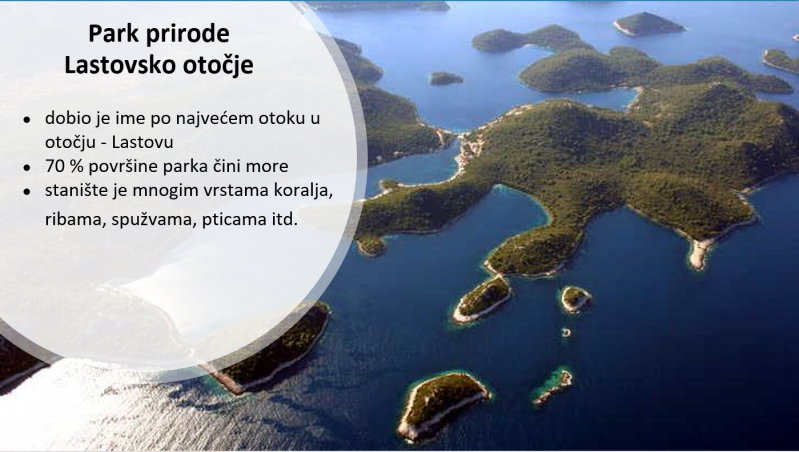 Park prirode
Lastovsko otočje

• dobio je ime po najvećem otoku u otočju - Lastovu
• 70 % površine parka čini more
• stanište je mnogim vrstama koralja, ribama, spužvama, pticama itd.